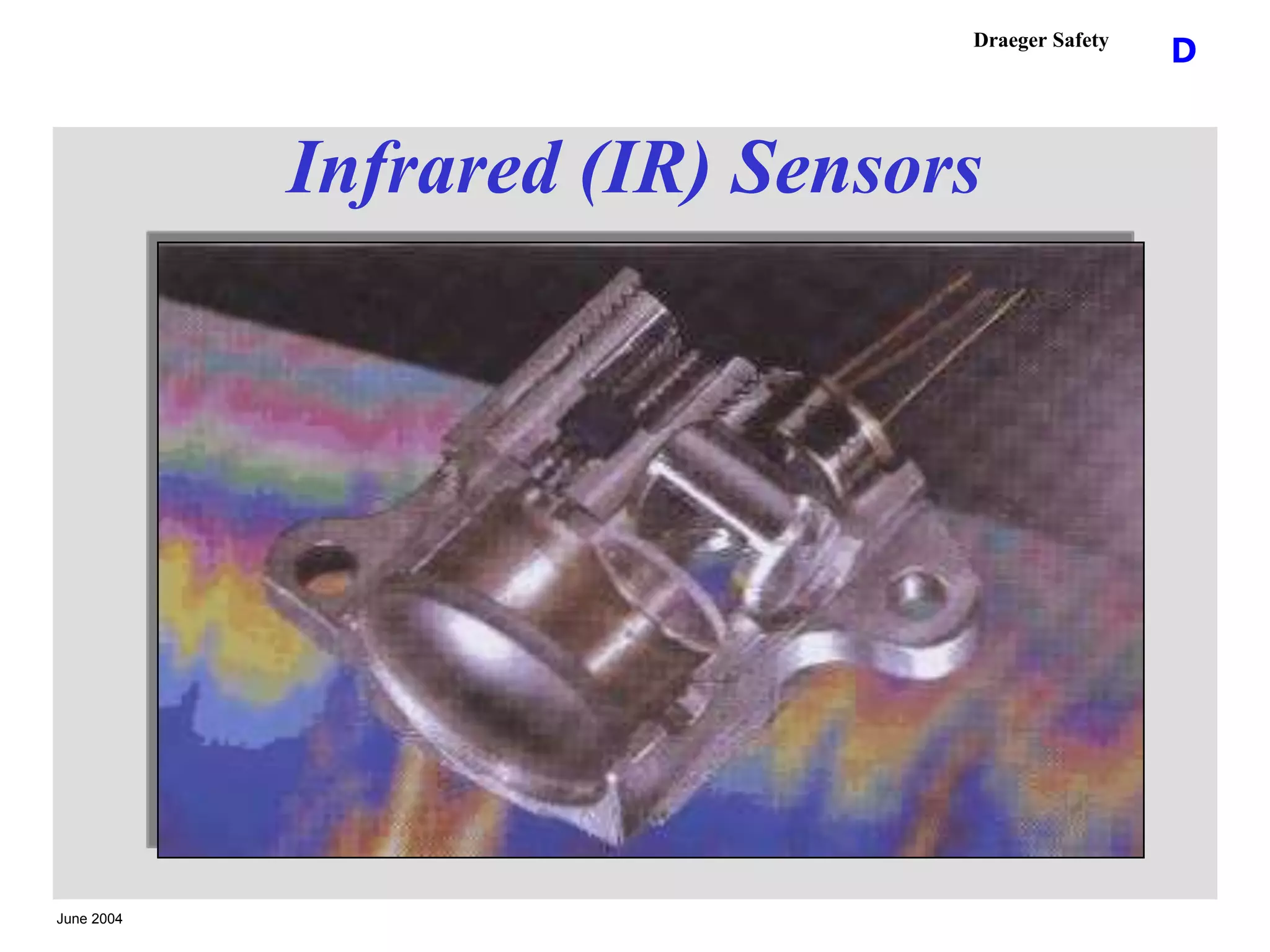 Draeger Safety D

Infrared (IR) Sensors

June 2004